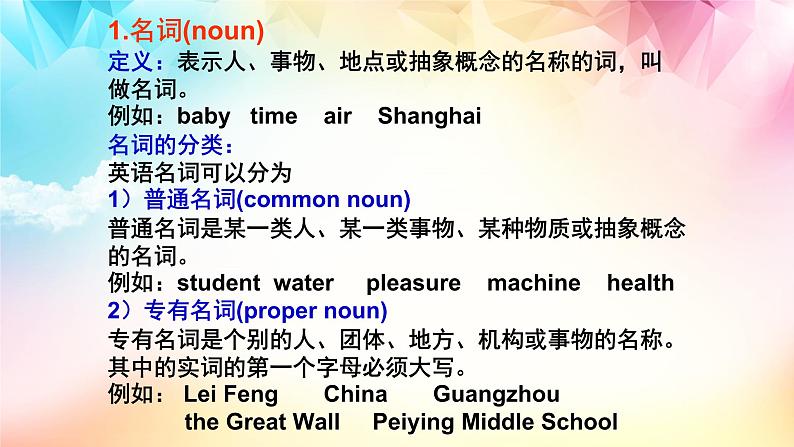 1.名词(noun)
定义：表示人、事物、地点或抽象概念的名称的词，叫做名词。
例如：baby time air Shanghai
名词的分类：
英语名词可以分为
1）普通名词(common noun)
普通名词是某一类人、某一类事物、某种物质或抽象概念的名词。
例如：student water pleasure machine health
2）专有名词(proper noun)
专有名词是个别的人、团体、地方、机构或事物的名称。其中的实词的第一个字母必须大写。
例如： Lei Feng China Guangzhou
the Great Wall Peiying Middle School